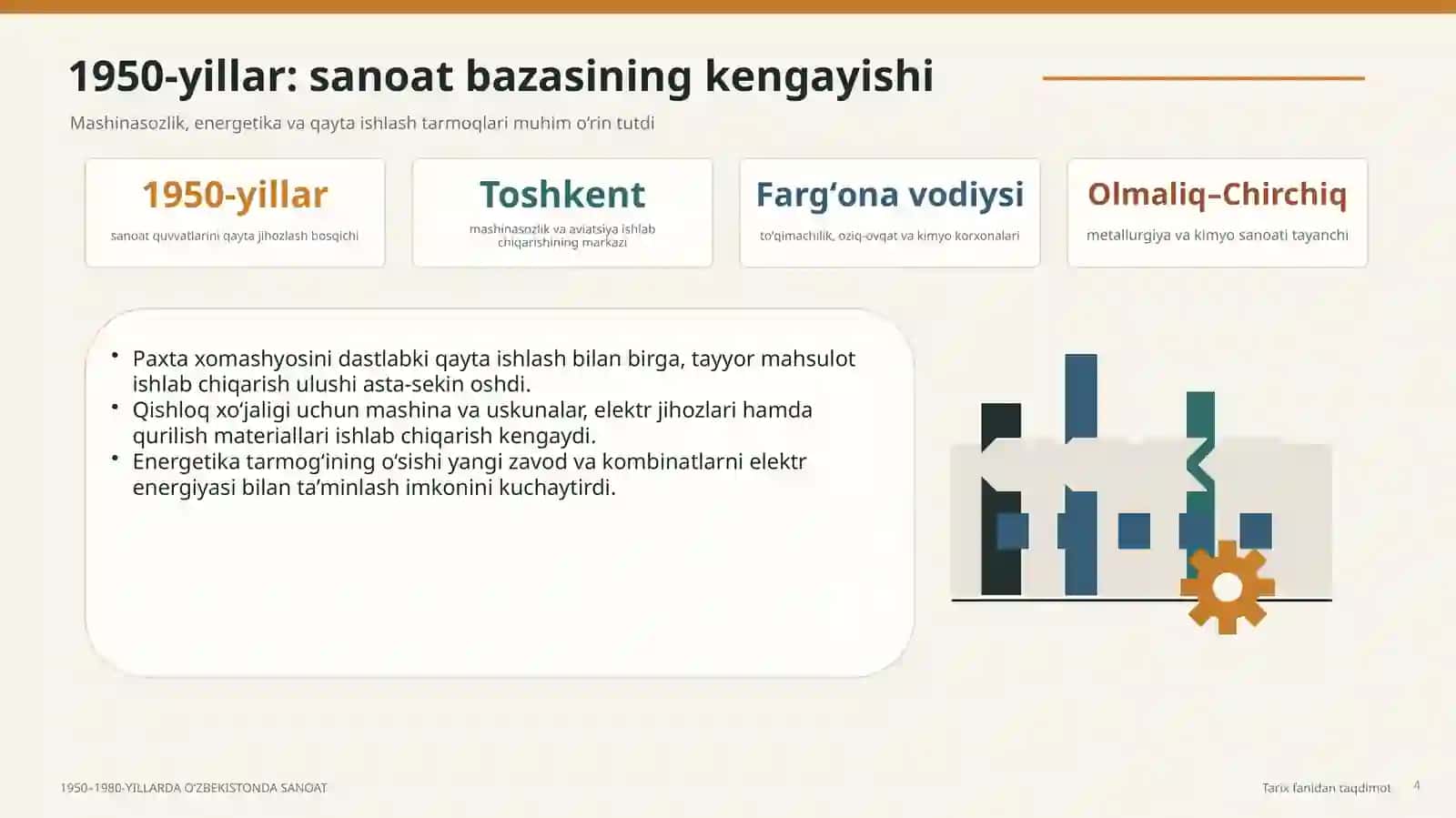 1950-yillar: sanoat bazasining kengayishi

Mashinasozlik, energetika va qayta ishlash tarmoqlari muhim o'rin tutdi

1950-yillar
sanoat quvvatlarini qayta jihozlash bosqichi

Toshkent
mashinasozlik va aviatsiya ishlab chiqarishining markazi

Farg'ona vodiysi
to'qimachilik, oziq-ovqat va kimyo korxonalari

Olmaliq–Chirchiq
metallurgiya va kimyo sanoati tayanchi

• Paxta xomashyosini dastlabki qayta ishlash bilan birga, tayyor mahsulot ishlab chiqarish ulushi asta-sekin oshdi.
• Qishloq xo'jaligi uchun mashina va uskunalar, elektr jihozlari hamda qurilish materiallari ishlab chiqarish kengaydi.
• Energetika tarmog'ining o'sishi yangi zavod va kombinatlarni elektr energiyasi bilan ta'minlash imkonini kuchaytirdi.

1950–1980-YILLARDA O'ZBEKISTONDA SANOAT

Tarix fanidan taqdimot 4